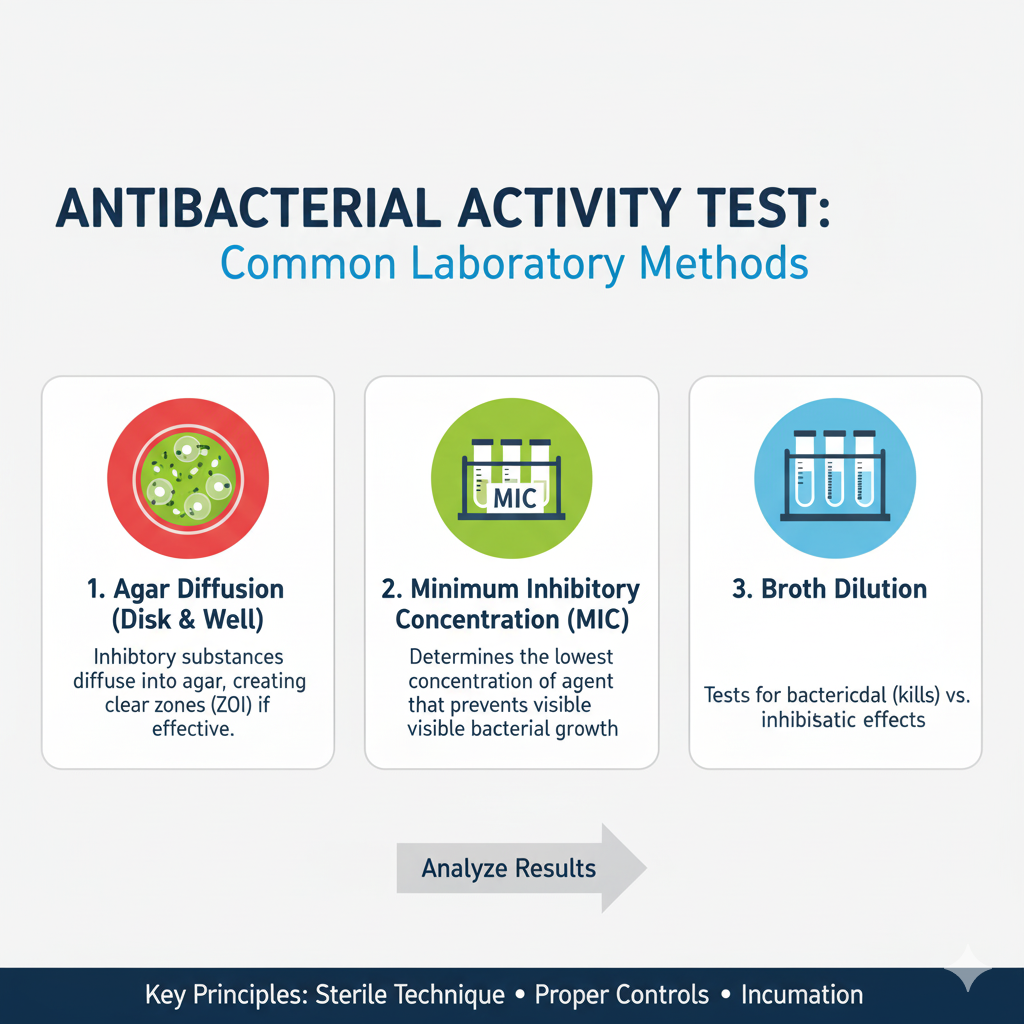 ANTIBACTERIAL ACTIVITY TEST:
Common Laboratory Methods

MIC

1. Agar Diffusion (Disk & Well)

Inhibtory substances diffuse into agar, creating clear zones (ZOI) if effective.

2. Minimum Inhibitory Concentration (MIC)

Determines the lowest concentration of agent that prevents visible visible bacterial growth

3. Broth Dilution

Tests for bactericdal (kills) vs. inhibisatic effects

Analyze Results

Key Principles: Sterile Technique • Proper Controls • Incumation